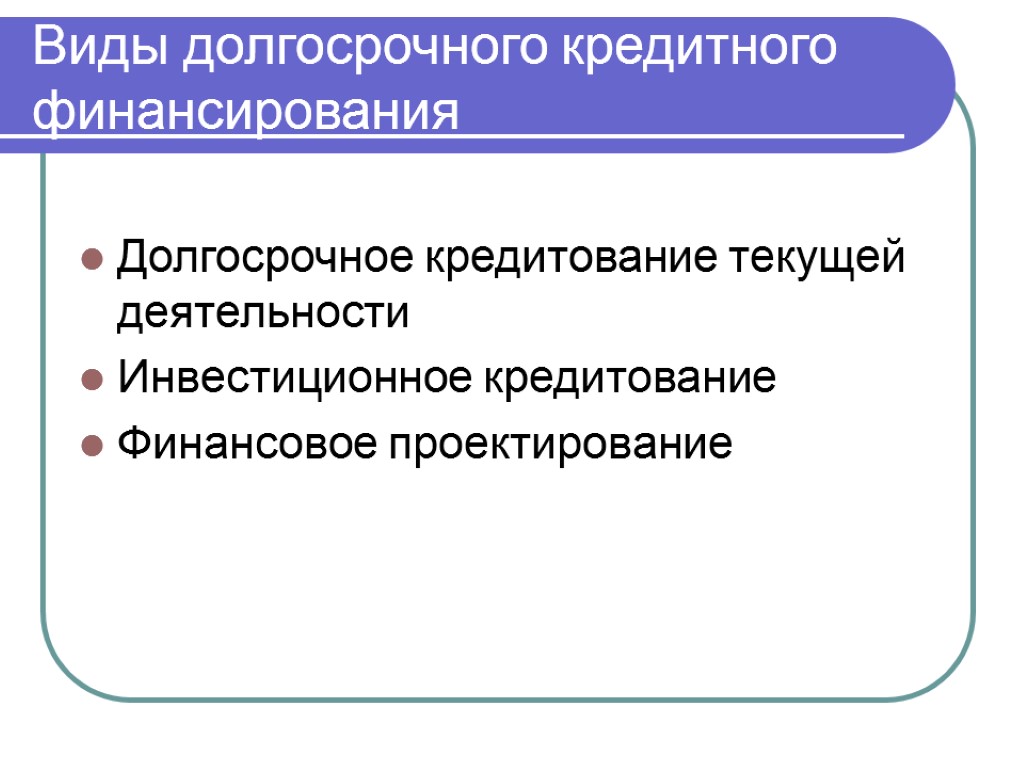 Виды долгосрочного кредитного финансирования

Долгосрочное кредитование текущей деятельности

Инвестиционное кредитование

Финансовое проектирование